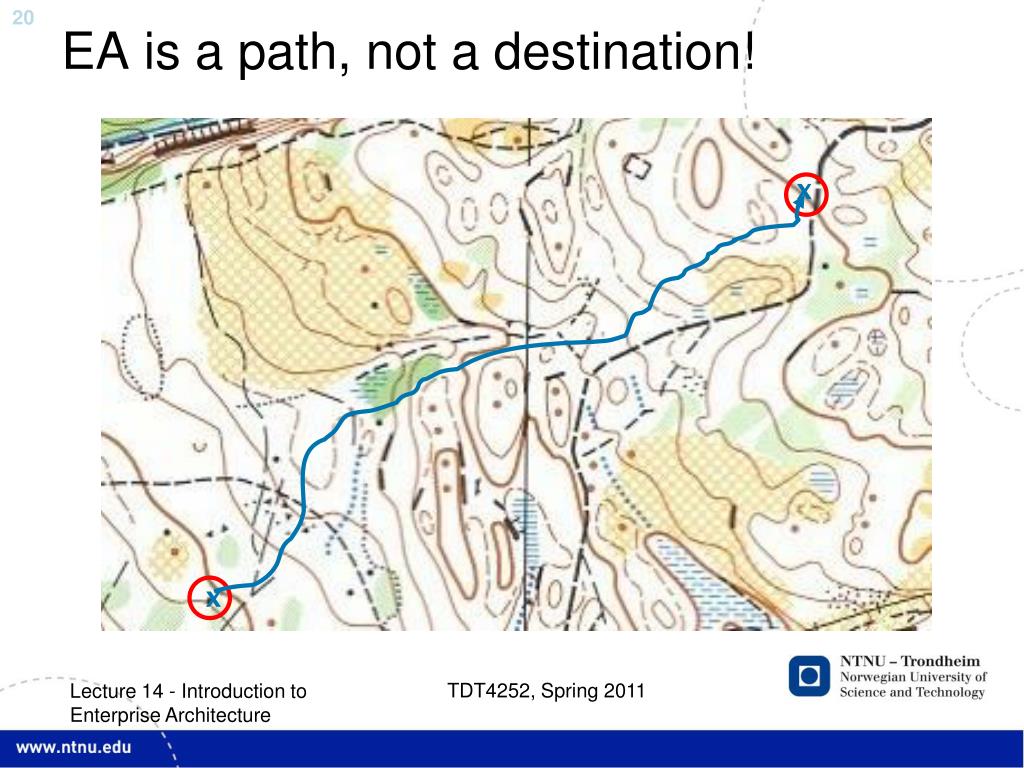 20

EA is a path, not a destination!

X

X

Lecture 14 - Introduction to Enterprise Architecture

TDT4252, Spring 2011

NTNU – Trondheim
Norwegian University of Science and Technology

www.ntnu.edu